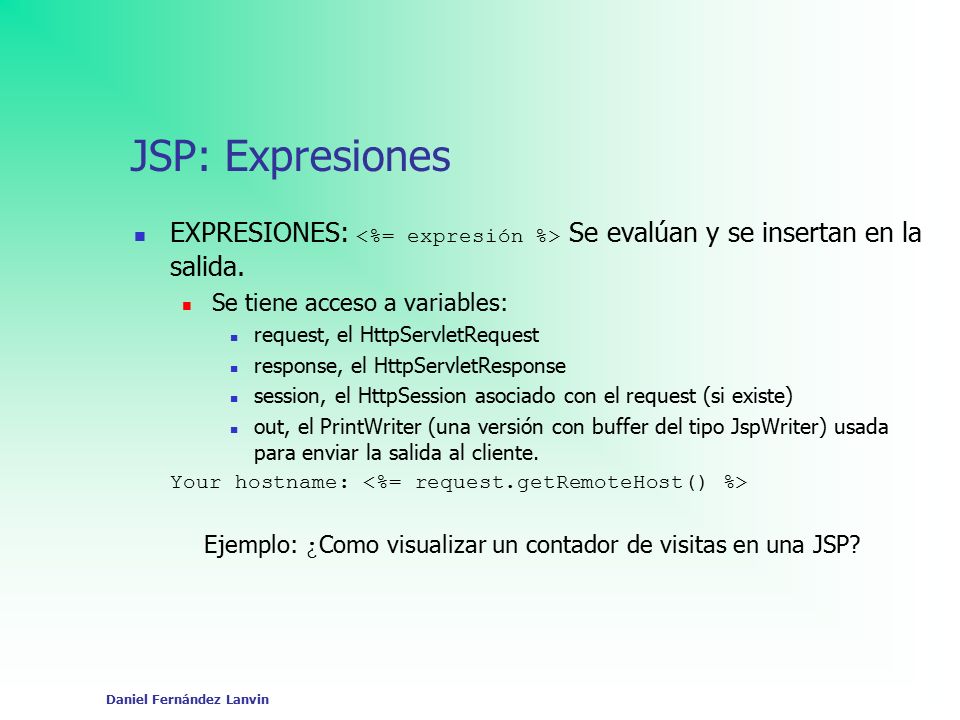 JSP: Expresiones

EXPRESIONES: <%= expresión %> Se evalúan y se insertan en la salida.

Se tiene acceso a variables:

request, el HttpServletRequest

response, el HttpServletResponse

session, el HttpSession asociado con el request (si existe)

out, el PrintWriter (una versión con buffer del tipo JspWriter) usada para enviar la salida al cliente.

Your hostname: <%= request.getRemoteHost() %>

Ejemplo: ¿Como visualizar un contador de visitas en una JSP?

Daniel Fernández Lanvin